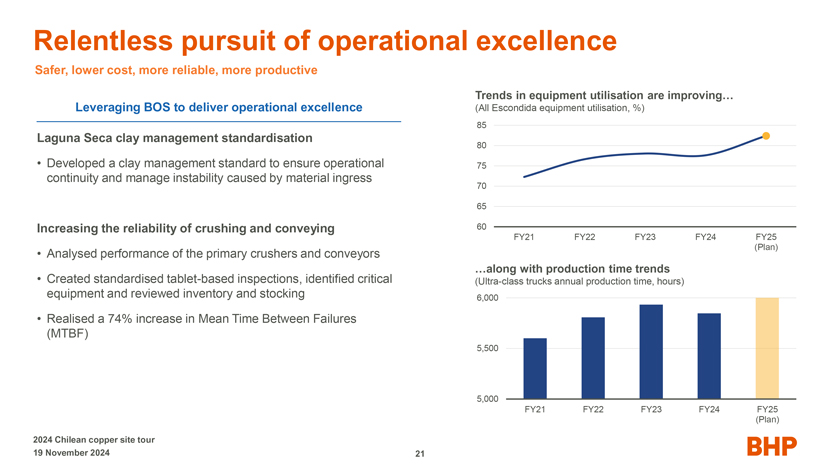 Relentless pursuit of operational excellence

Safer, lower cost, more reliable, more productive

Leveraging BOS to deliver operational excellence

Laguna Seca clay management standardisation

• Developed a clay management standard to ensure operational continuity and manage instability caused by material ingress

Increasing the reliability of crushing and conveying

• Analysed performance of the primary crushers and conveyors

• Created standardised tablet-based inspections, identified critical equipment and reviewed inventory and stocking

• Realised a 74% increase in Mean Time Between Failures (MTBF)

Trends in equipment utilisation are improving…
(All Escondida equipment utilisation, %)

85
80
75
70
65
60

FY21 FY22 FY23 FY24 FY25 (Plan)

…along with production time trends
(Ultra-class trucks annual production time, hours)

6,000
5,500
5,000

FY21 FY22 FY23 FY24 FY25 (Plan)

2024 Chilean copper site tour
19 November 2024

21

BHP